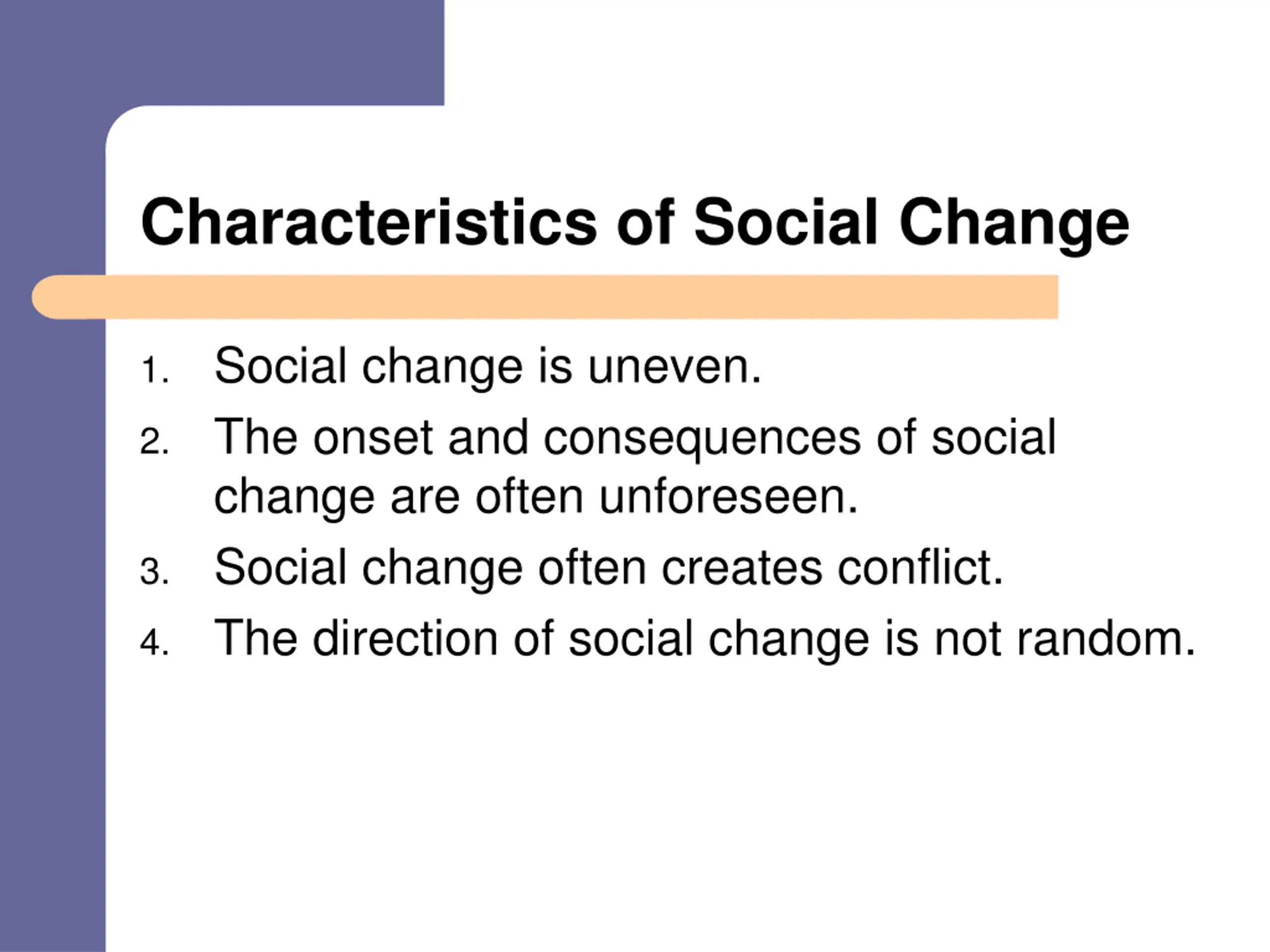 Characteristics of Social Change

1. Social change is uneven.
2. The onset and consequences of social change are often unforeseen.
3. Social change often creates conflict.
4. The direction of social change is not random.